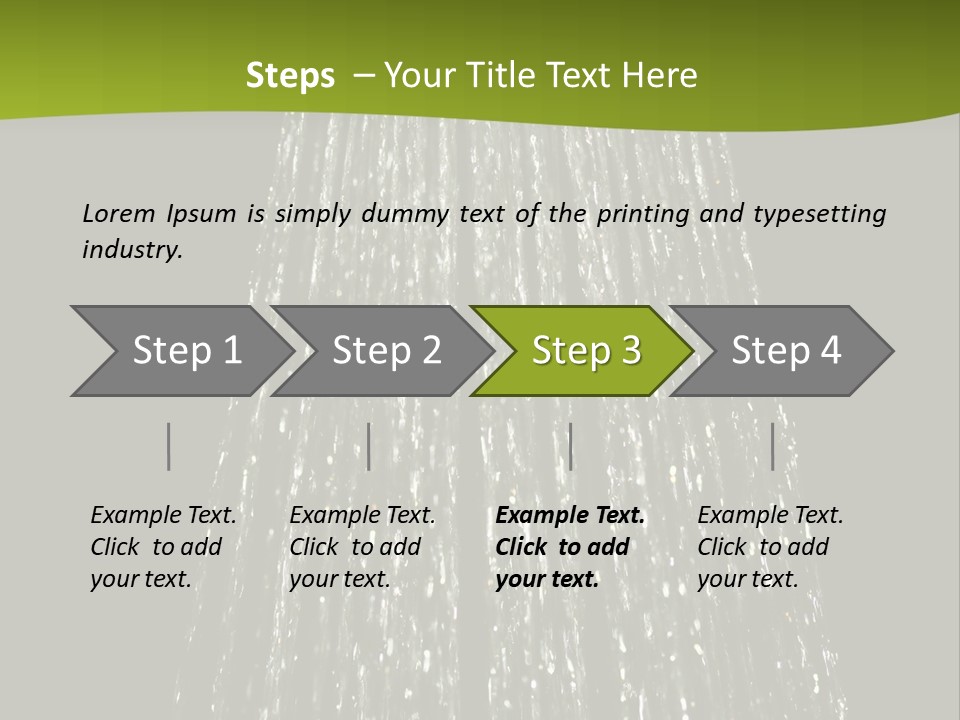 Steps – Your Title Text Here

Lorem Ipsum is simply dummy text of the printing and typesetting industry.

Step 1

Step 2

Step 3

Step 4

Example Text. Click to add your text.

Example Text. Click to add your text.

Example Text. Click to add your text.

Example Text. Click to add your text.